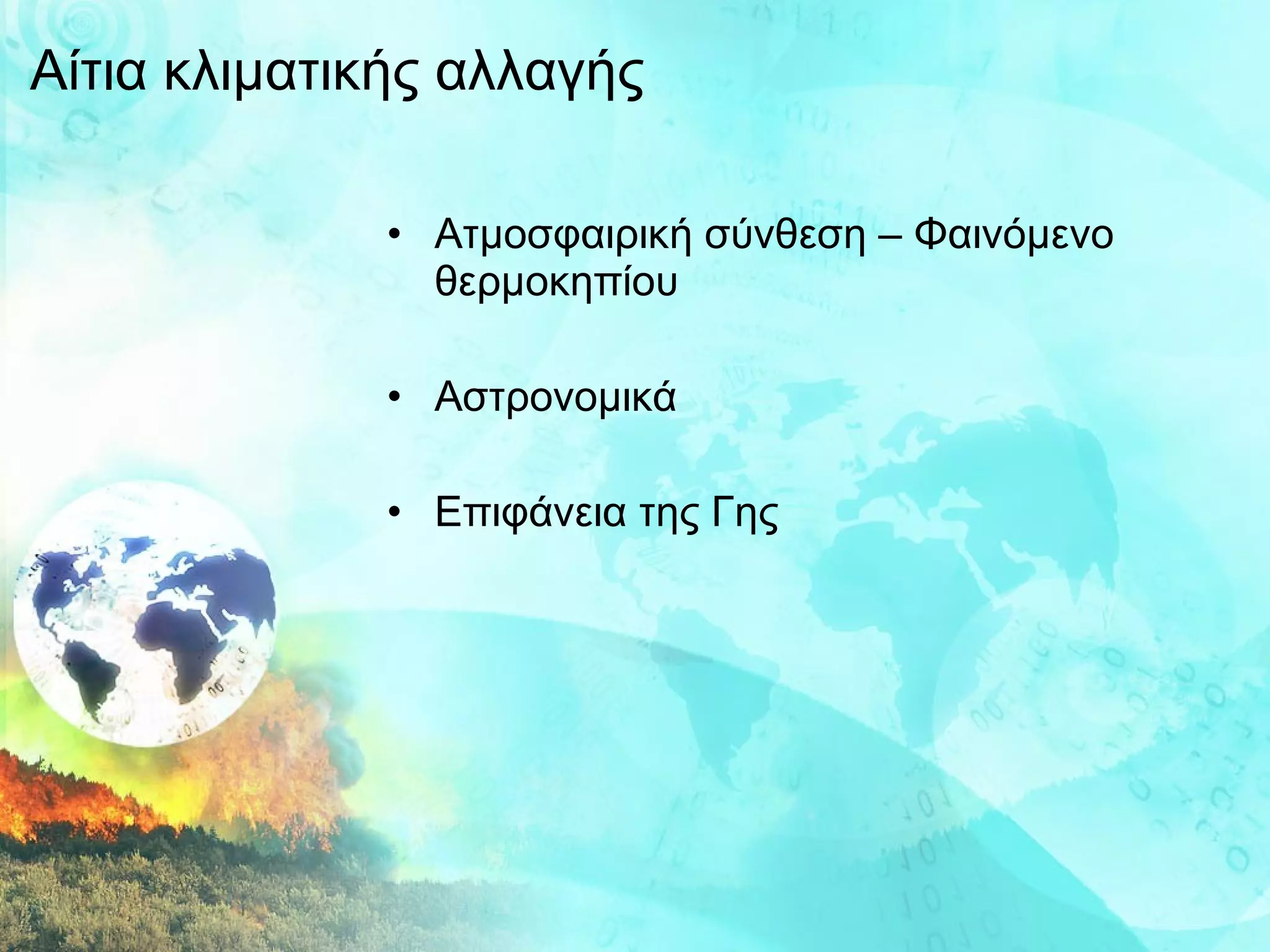 Αίτια κλιματικής αλλαγής

• Ατμοσφαιρική σύνθεση – Φαινόμενο θερμοκηπίου

• Αστρονομικά

• Επιφάνεια της Γης